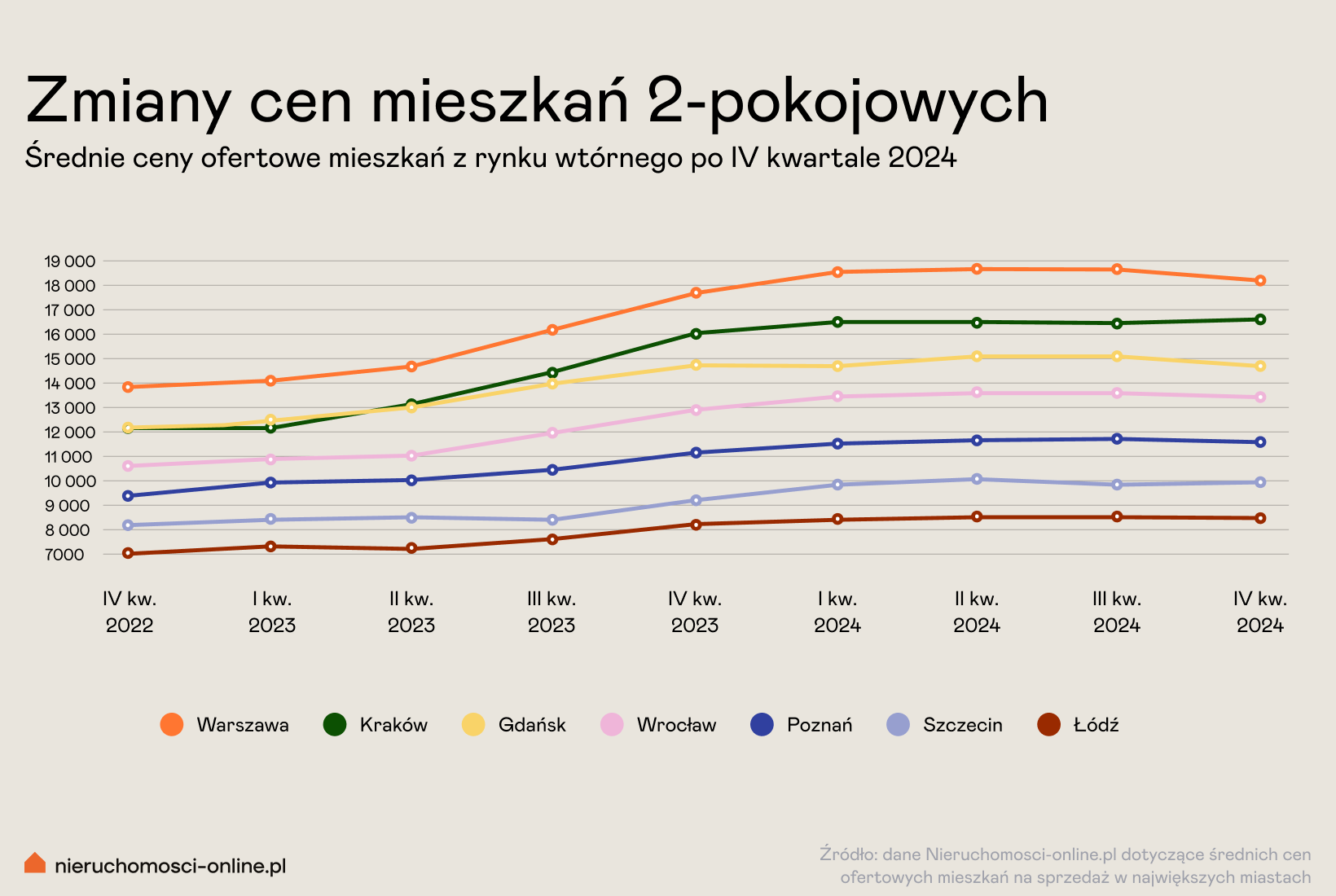 Zmiany cen mieszkań 2-pokojowych

Średnie ceny ofertowe mieszkań z rynku wtórnego po IV kwartale 2024

19 000
18 000
17 000
16 000
15 000
14 000
13 000
12 000
11 000
10 000
9 000
8 000
7000

IV kw. 2022
I kw. 2023
II kw. 2023
III kw. 2023
IV kw. 2023
I kw. 2024
II kw. 2024
III kw. 2024
IV kw. 2024

Warszawa
Kraków
Gdańsk
Wrocław
Poznań
Szczecin
Łódź

nieruchomosci-online.pl

Źródło: dane Nieruchomosci-online.pl dotyczące średnich cen ofertowych mieszkań na sprzedaż w największych miastach